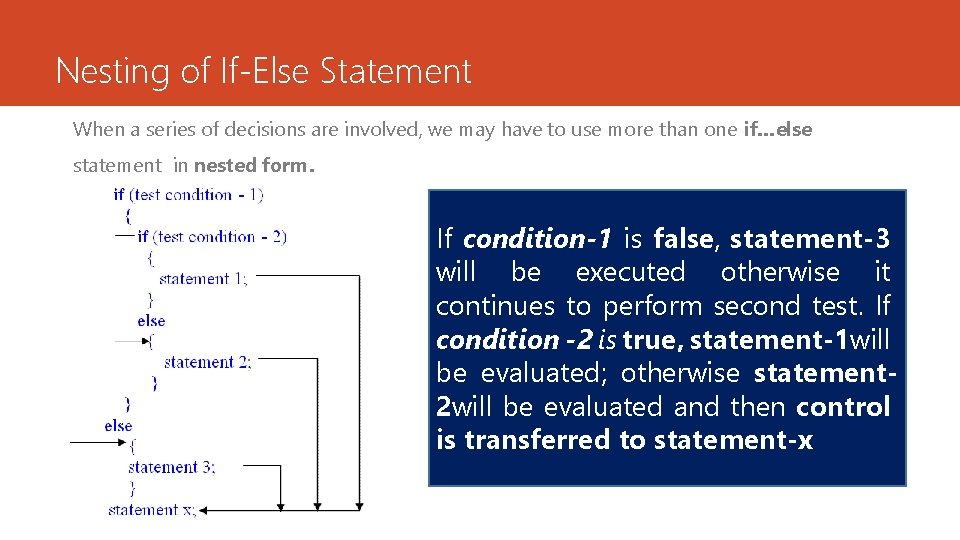 Nesting of If-Else Statement

When a series of decisions are involved, we may have to use more than one if...else statement in nested form.

if (test condition - 1)
{
if (test condition - 2)
{
statement 1;
}
else
{
statement 2;
}
}
else
{
statement 3;
}
statement x;

If condition-1 is false, statement-3 will be executed otherwise it continues to perform second test. If condition -2 is true, statement-1will be evaluated; otherwise statement-2will be evaluated and then control is transferred to statement-x